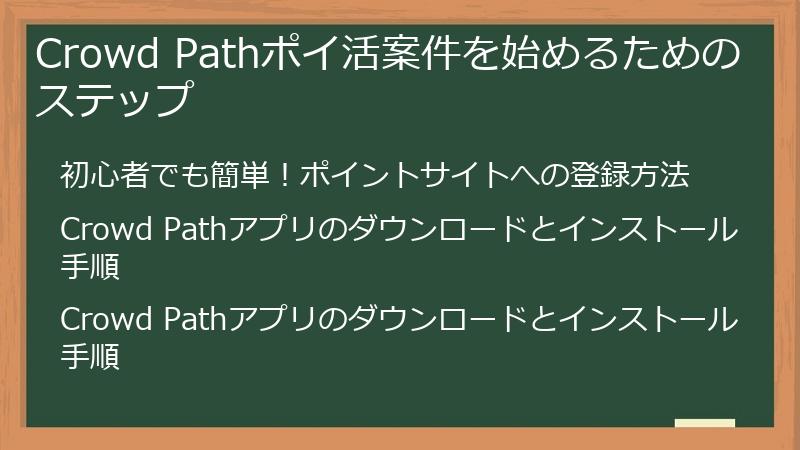 Crowd Pathポイ活案件を始めるためのステップ

初心者でも簡単！ポイントサイトへの登録方法

Crowd Pathアプリのダウンロードとインストール手順

Crowd Pathアプリのダウンロードとインストール手順